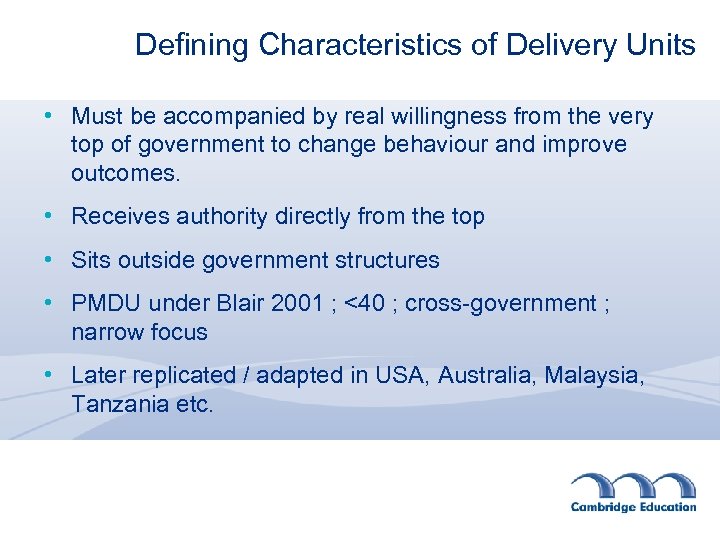 Defining Characteristics of Delivery Units

• Must be accompanied by real willingness from the very top of government to change behaviour and improve outcomes.

• Receives authority directly from the top

• Sits outside government structures

• PMDU under Blair 2001 ; <40 ; cross-government ; narrow focus

• Later replicated / adapted in USA, Australia, Malaysia, Tanzania etc.

Cambridge Education